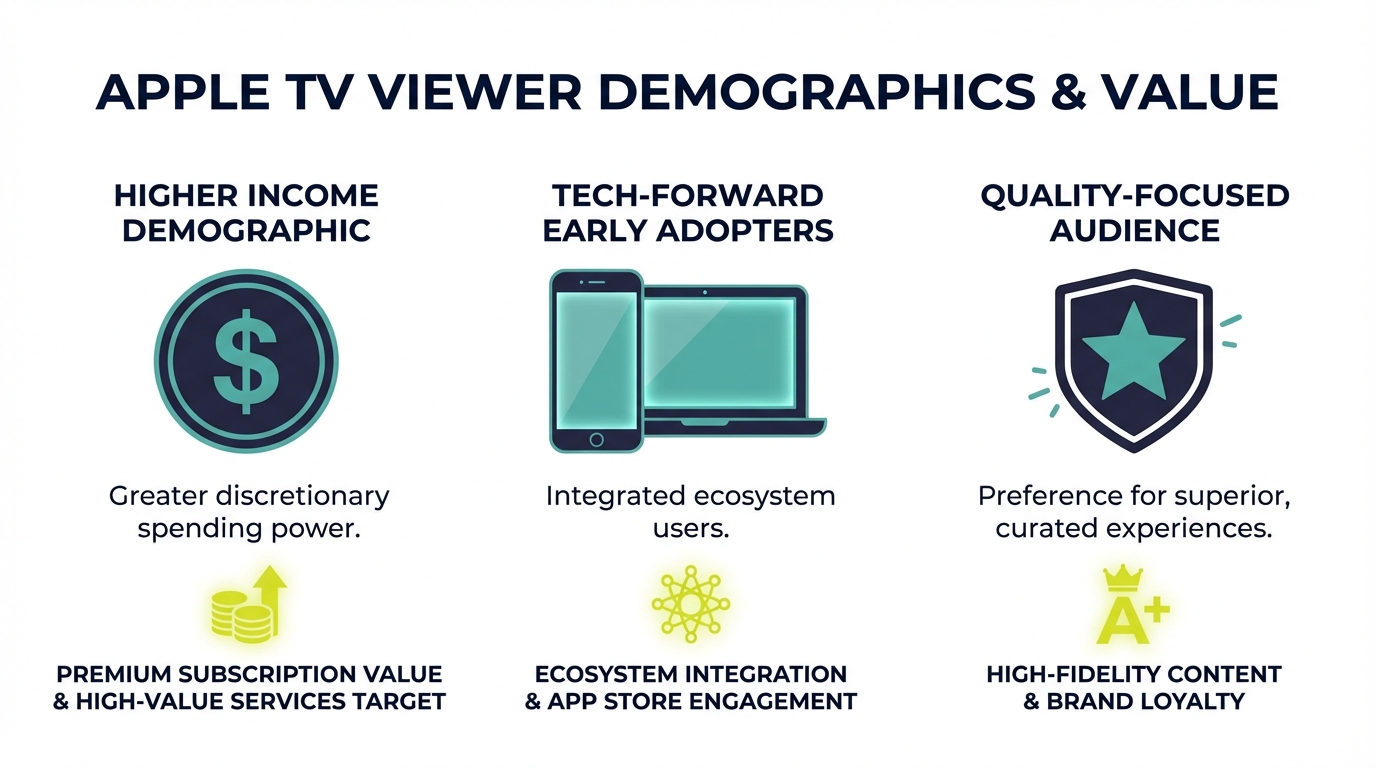 APPLE TV VIEWER DEMOGRAPHICS & VALUE

HIGHER INCOME DEMOGRAPHIC

$

Greater discretionary spending power.

PREMIUM SUBSCRIPTION VALUE & HIGH-VALUE SERVICES TARGET

TECH-FORWARD EARLY ADOPTERS

Integrated ecosystem users.

ECOSYSTEM INTEGRATION & APP STORE ENGAGEMENT

QUALITY-FOCUSED AUDIENCE

Preference for superior, curated experiences.

A+

HIGH-FIDELITY CONTENT & BRAND LOYALTY